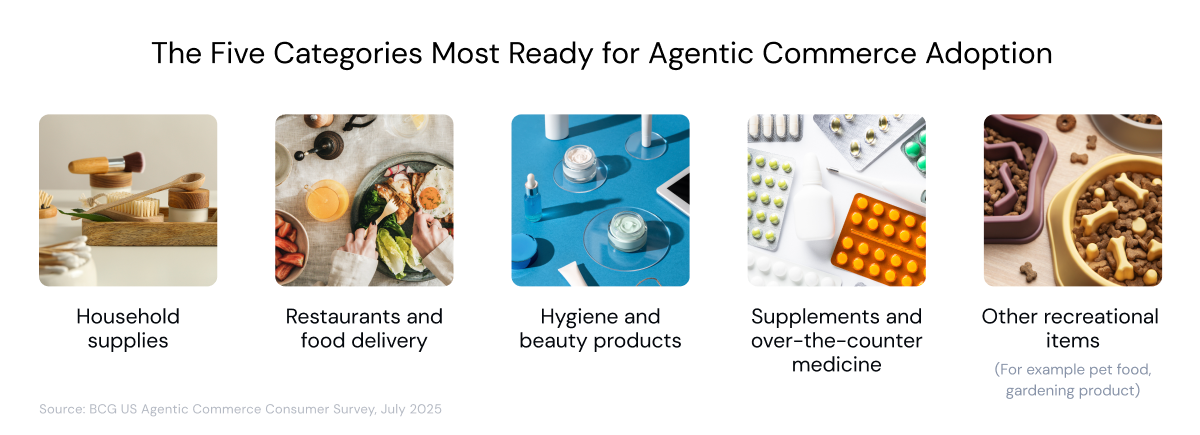 The Five Categories Most Ready for Agentic Commerce Adoption

Household supplies

Restaurants and food delivery

Hygiene and beauty products

Supplements and over-the-counter medicine

Other recreational items

(For example pet food, gardening product)

Source: BCG US Agentic Commerce Consumer Survey, July 2025